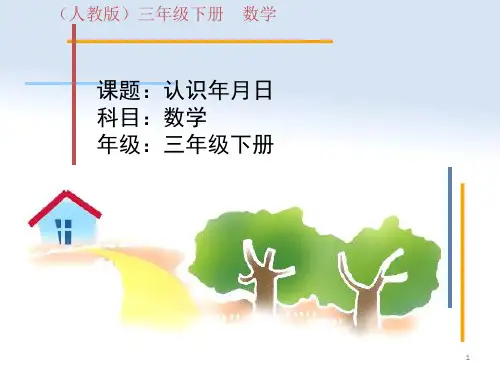 （人教版）三年级下册　数学

课题：认识年月日
科目：数学
年级：三年级下册

1